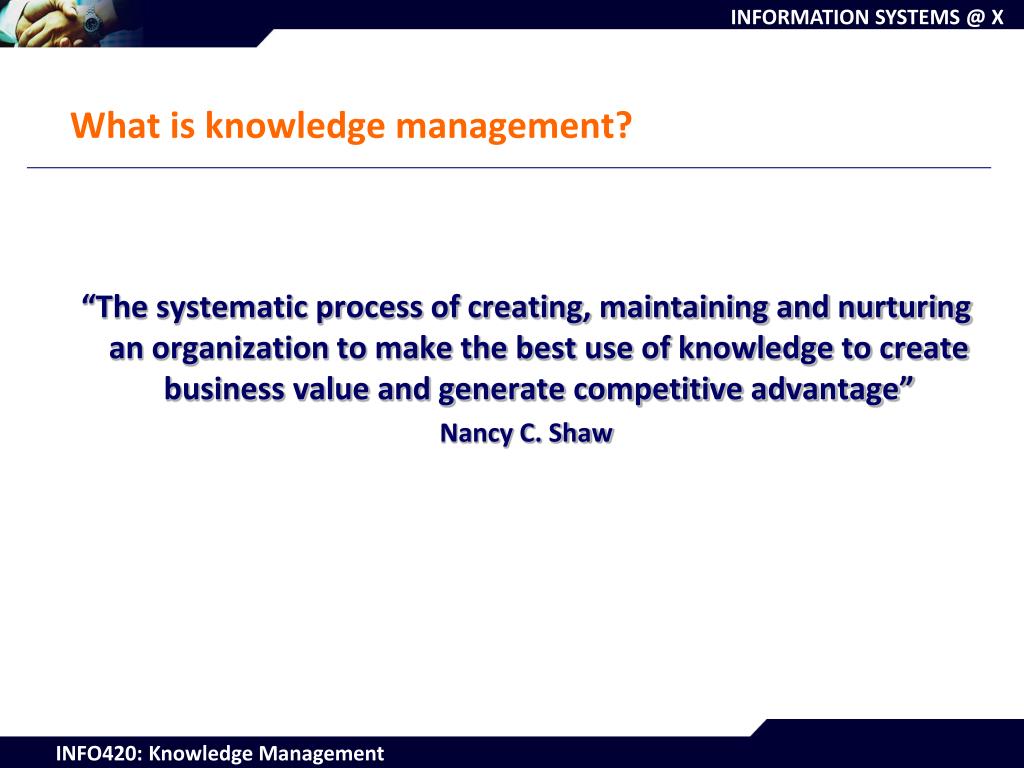 INFORMATION SYSTEMS @ X

What is knowledge management?

“The systematic process of creating, maintaining and nurturing an organization to make the best use of knowledge to create business value and generate competitive advantage”

Nancy C. Shaw

INFO420: Knowledge Management